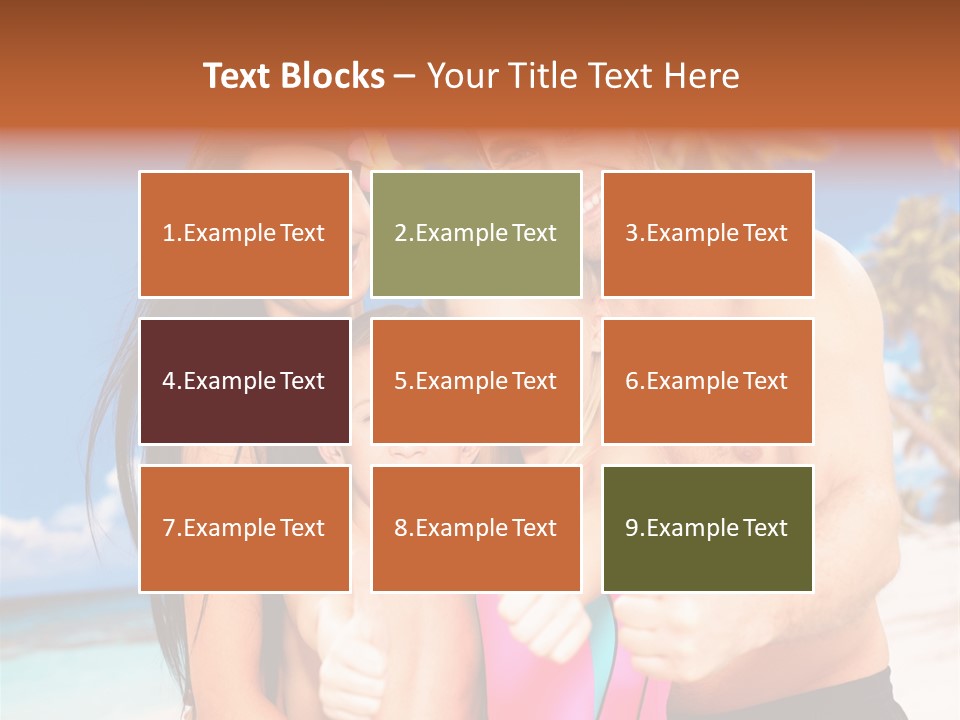 Text Blocks – Your Title Text Here

1.Example Text

2.Example Text

3.Example Text

4.Example Text

5.Example Text

6.Example Text

7.Example Text

8.Example Text

9.Example Text